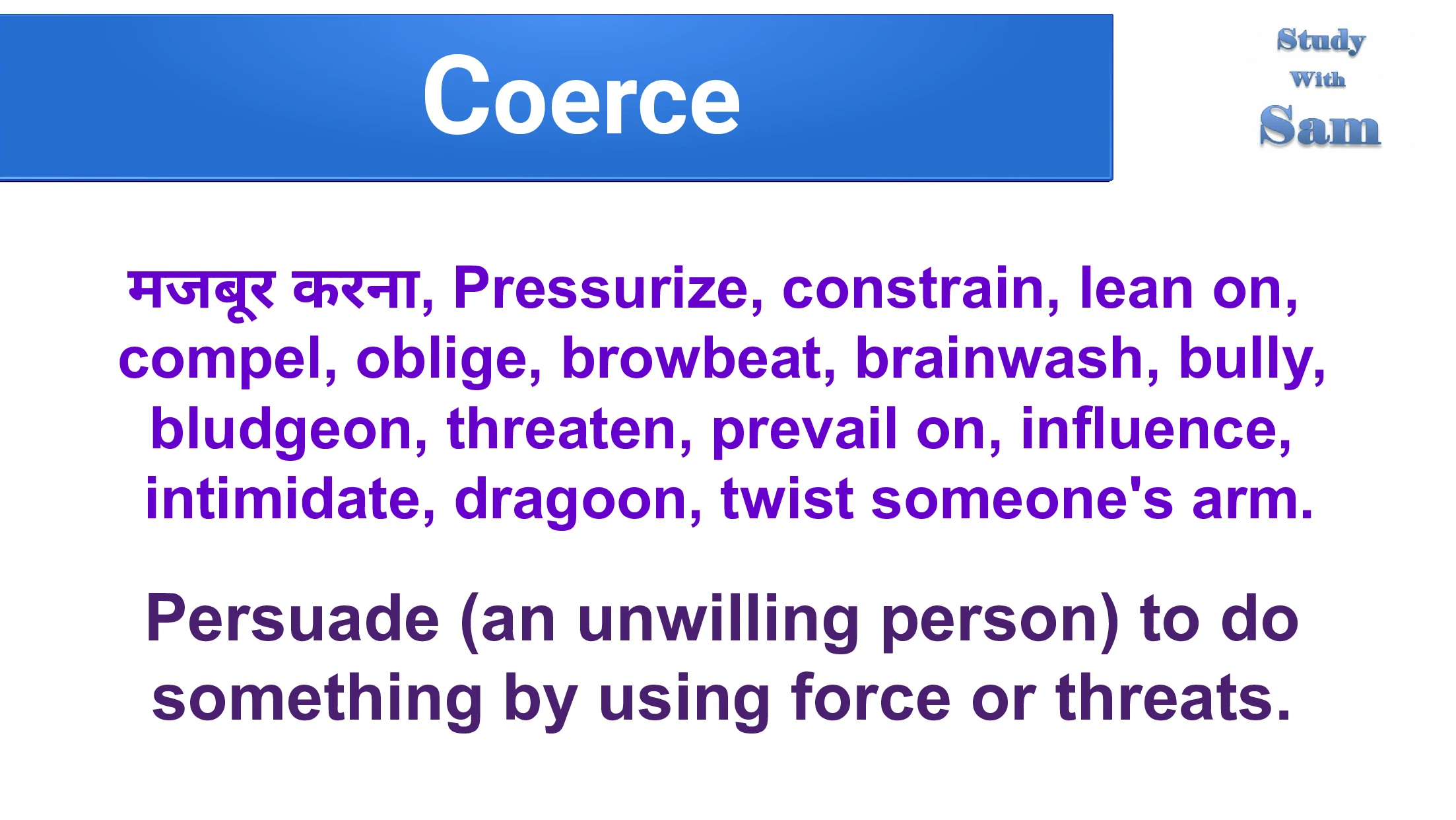 Coerce

Study
With
Sam

मजबूर करना, Pressurize, constrain, lean on, compel, oblige, browbeat, brainwash, bully, bludgeon, threaten, prevail on, influence, intimidate, dragoon, twist someone's arm.

Persuade (an unwilling person) to do something by using force or threats.